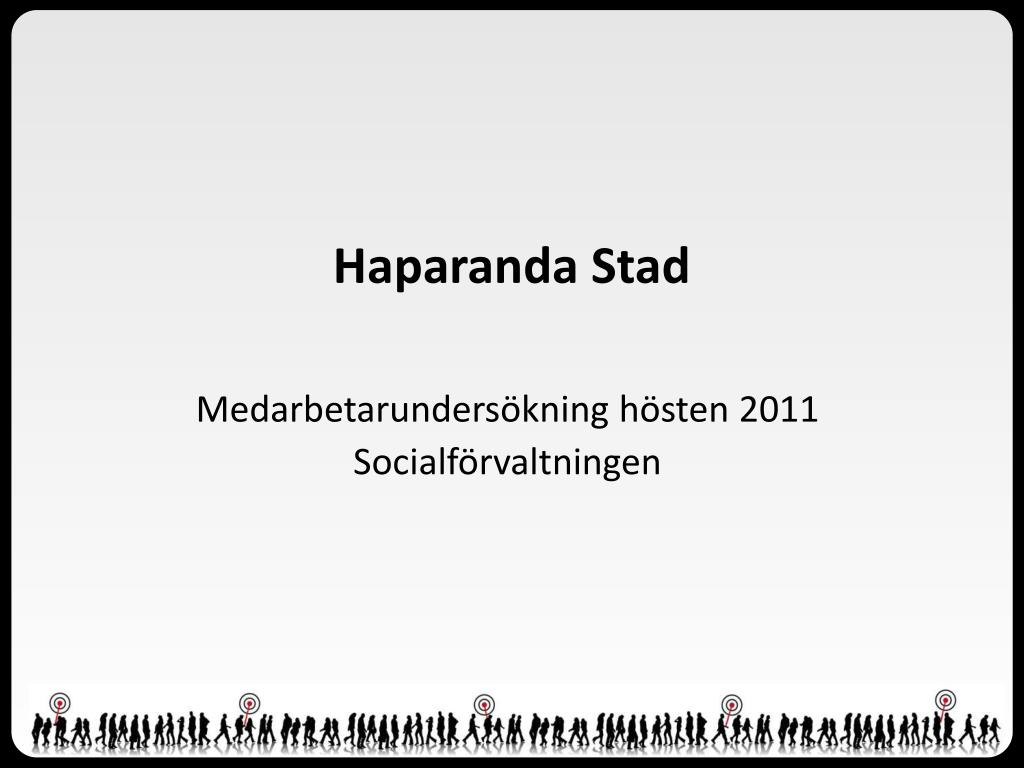 Haparanda Stad

Medarbetarundersökning hösten 2011
Socialförvaltningen